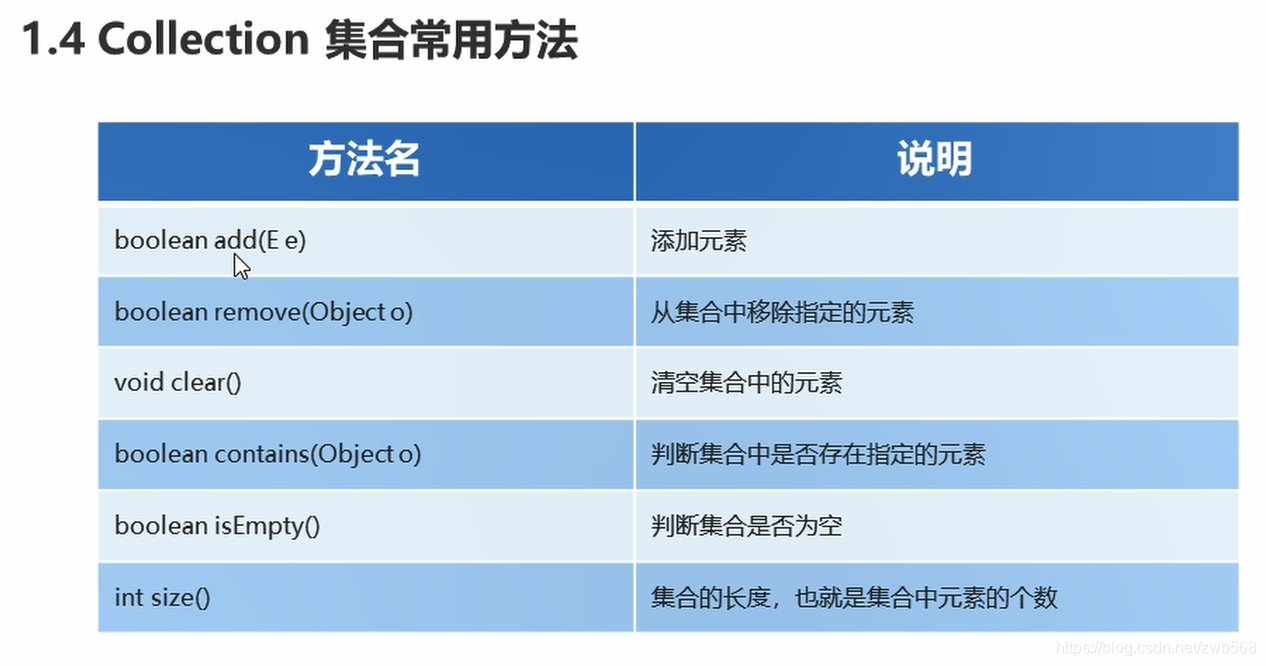 1.4 Collection 集合常用方法

| 方法名 | 说明 |
|---|---|
| boolean add(E e) | 添加元素 |
| boolean remove(Object o) | 从集合中移除指定的元素 |
| void clear() | 清空集合中的元素 |
| boolean contains(Object o) | 判断集合中是否存在指定的元素 |
| boolean isEmpty() | 判断集合是否为空 |
| int size() | 集合的长度，也就是集合中元素的个数 |

https://blog.csdn.net/zwb568